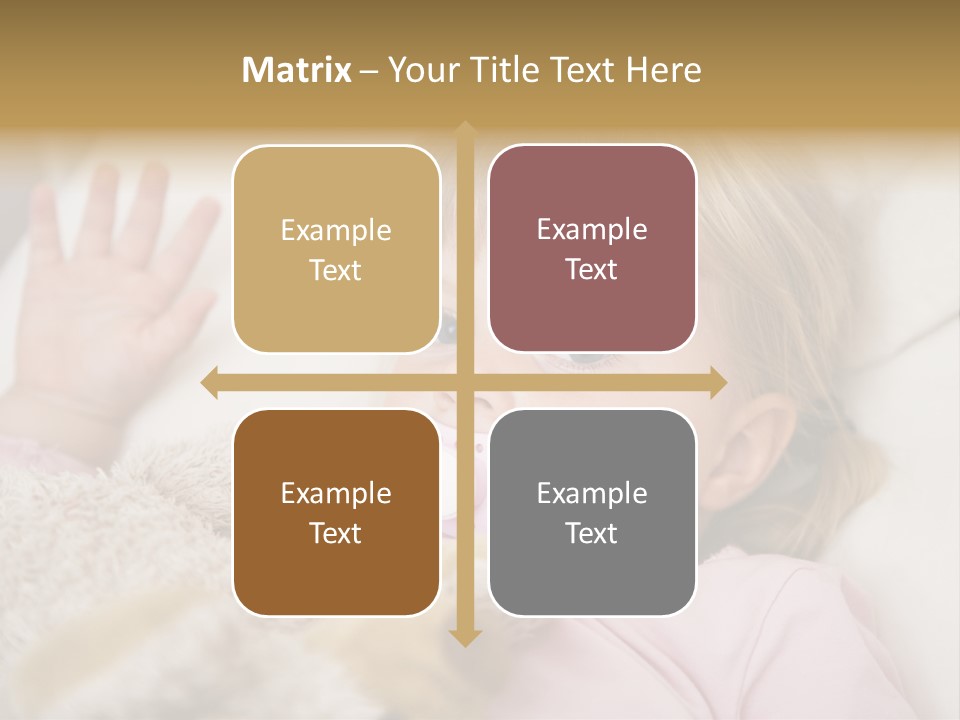 Matrix – Your Title Text Here

Example Text

Example Text

Example Text

Example Text